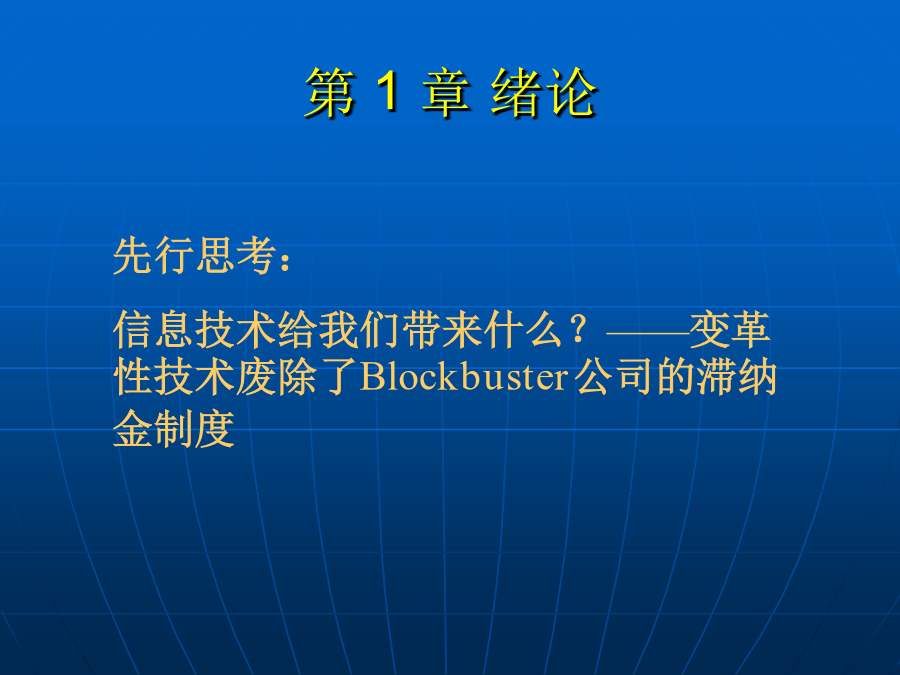 第 1 章 绪论

先行思考：

信息技术给我们带来什么？——变革性技术废除了Blockbuster公司的滞纳金制度